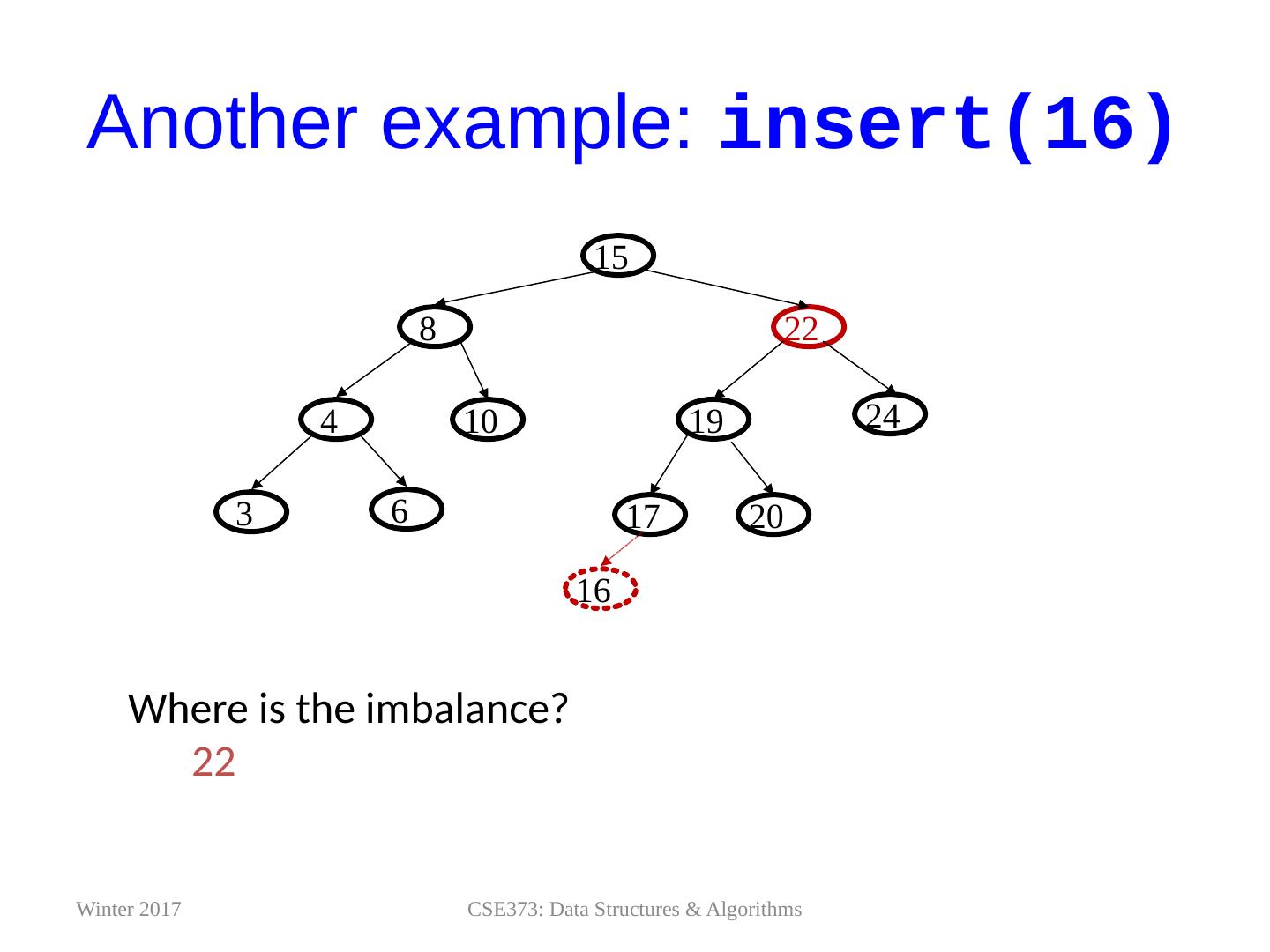 Another example: insert(16)

15

8

22

4

10

19

24

3

6

17

20

16

Where is the imbalance?
22

Winter 2017

CSE373: Data Structures & Algorithms